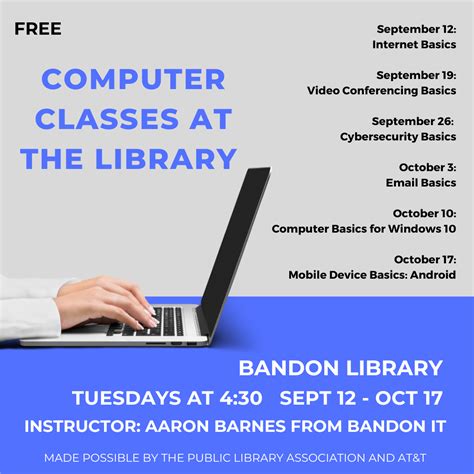 FREE

COMPUTER CLASSES AT THE LIBRARY

September 12:
Internet Basics

September 19:
Video Conferencing Basics

September 26:
Cybersecurity Basics

October 3:
Email Basics

October 10:
Computer Basics for Windows 10

October 17:
Mobile Device Basics: Android

BANDON LIBRARY

TUESDAYS AT 4:30 SEPT 12 - OCT 17

INSTRUCTOR: AARON BARNES FROM BANDON IT

MADE POSSIBLE BY THE PUBLIC LIBRARY ASSOCIATION AND AT&T